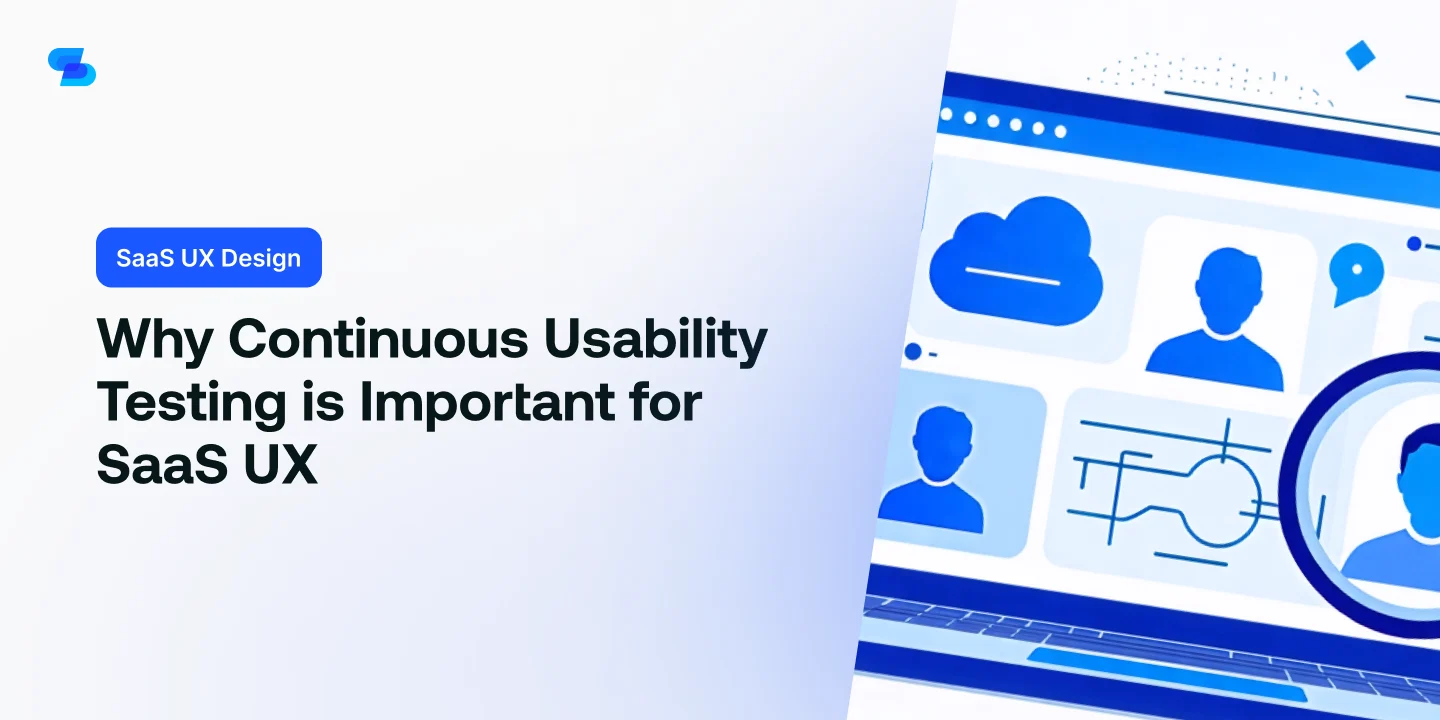 SaaS UX Design

Why Continuous Usability Testing is Important for SaaS UX